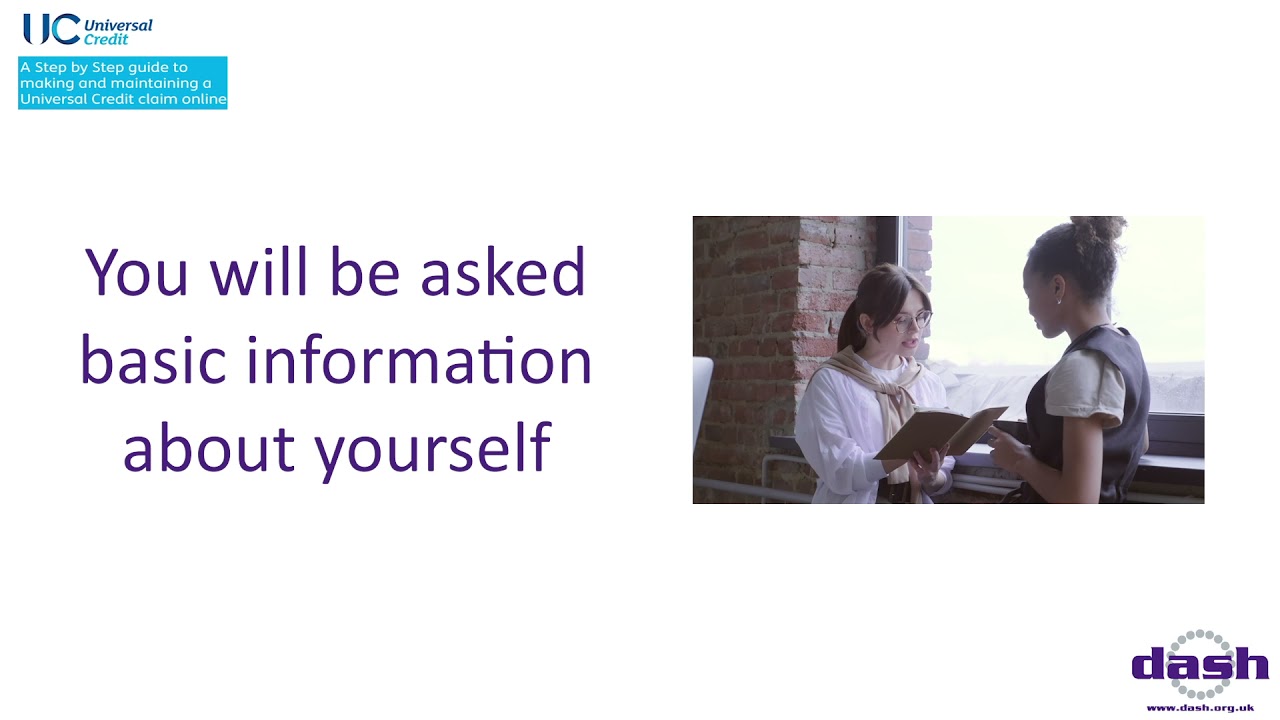 UC Universal Credit

A Step by Step guide to making and maintaining a Universal Credit claim online

You will be asked basic information about yourself

dash
www.dash.org.uk